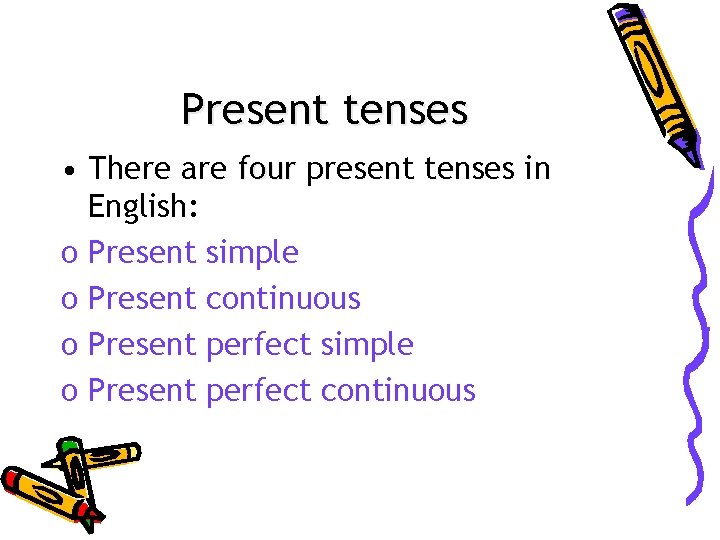 Present tenses

• There are four present tenses in English:
o Present simple
o Present continuous
o Present perfect simple
o Present perfect continuous